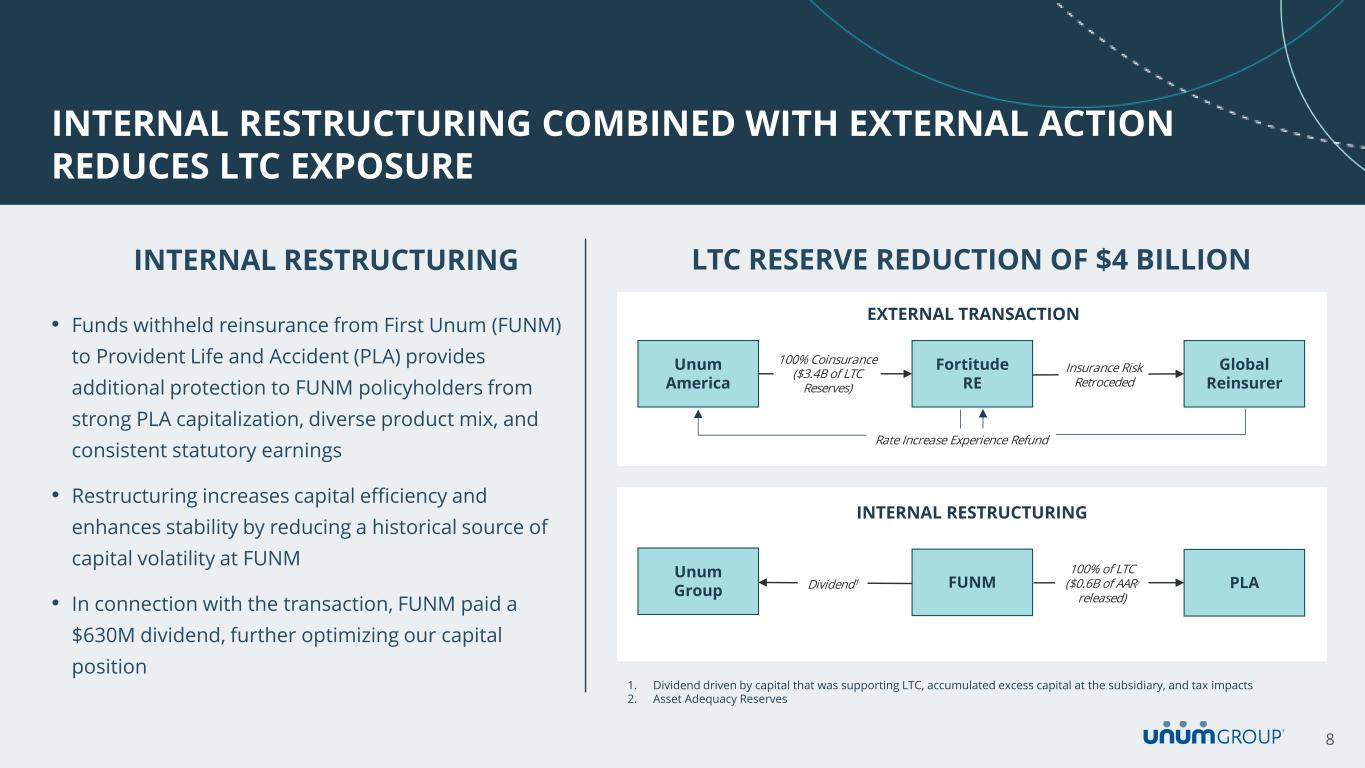 INTERNAL RESTRUCTURING COMBINED WITH EXTERNAL ACTION REDUCES LTC EXPOSURE

INTERNAL RESTRUCTURING

• Funds withheld reinsurance from First Unum (FUNM) to Provident Life and Accident (PLA) provides additional protection to FUNM policyholders from strong PLA capitalization, diverse product mix, and consistent statutory earnings

• Restructuring increases capital efficiency and enhances stability by reducing a historical source of capital volatility at FUNM

• In connection with the transaction, FUNM paid a $630M dividend, further optimizing our capital position

LTC RESERVE REDUCTION OF $4 BILLION

EXTERNAL TRANSACTION

Unum America

100% Coinsurance ($3.4B of LTC Reserves)

Fortitude RE

Insurance Risk Retroceded

Global Reinsurer

Rate Increase Experience Refund

INTERNAL RESTRUCTURING

Unum Group

Dividend$^1$

FUNM

100% of LTC ($0.6B of AAR$^2$ released)

PLA

1. Dividend driven by capital that was supporting LTC, accumulated excess capital at the subsidiary, and tax impacts
2. Asset Adequacy Reserves

unum GROUP

8